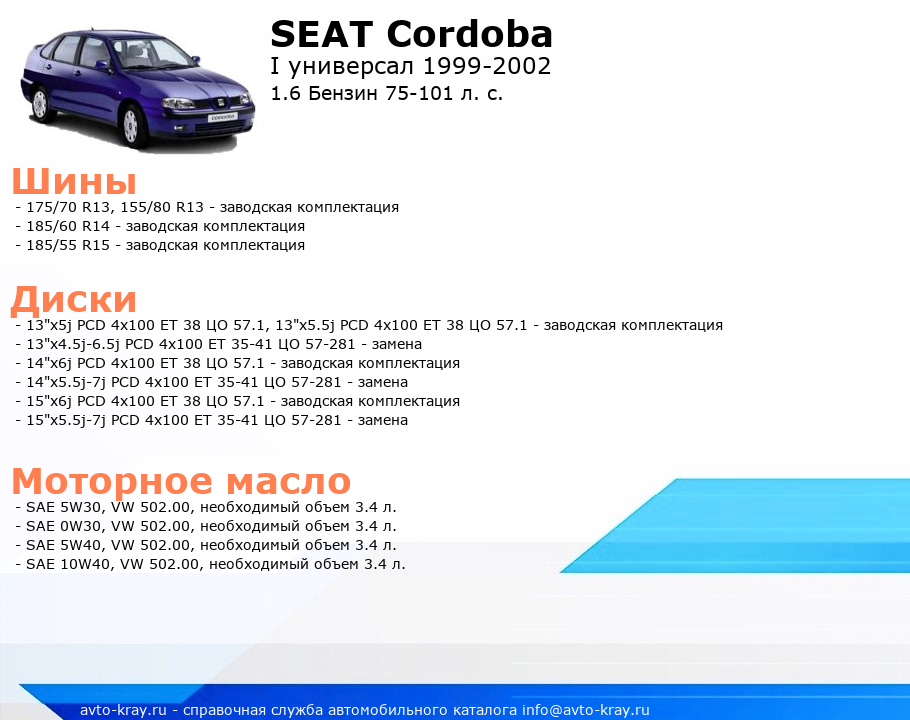 SEAT Cordoba
I универсал 1999-2002
1.6 Бензин 75-101 л. с.

Шины
- 175/70 R13, 155/80 R13 - заводская комплектация
- 185/60 R14 - заводская комплектация
- 185/55 R15 - заводская комплектация

Диски
- 13"x5j PCD 4x100 ET 38 ЦО 57.1, 13"x5.5j PCD 4x100 ET 38 ЦО 57.1 - заводская комплектация
- 13"x4.5j-6.5j PCD 4x100 ET 35-41 ЦО 57-281 - замена
- 14"x6j PCD 4x100 ET 38 ЦО 57.1 - заводская комплектация
- 14"x5.5j-7j PCD 4x100 ET 35-41 ЦО 57-281 - замена
- 15"x6j PCD 4x100 ET 38 ЦО 57.1 - заводская комплектация
- 15"x5.5j-7j PCD 4x100 ET 35-41 ЦО 57-281 - замена

Моторное масло
- SAE 5W30, VW 502.00, необходимый объем 3.4 л.
- SAE 0W30, VW 502.00, необходимый объем 3.4 л.
- SAE 5W40, VW 502.00, необходимый объем 3.4 л.
- SAE 10W40, VW 502.00, необходимый объем 3.4 л.

avto-kray.ru - справочная служба автомобильного каталога info@avto-kray.ru